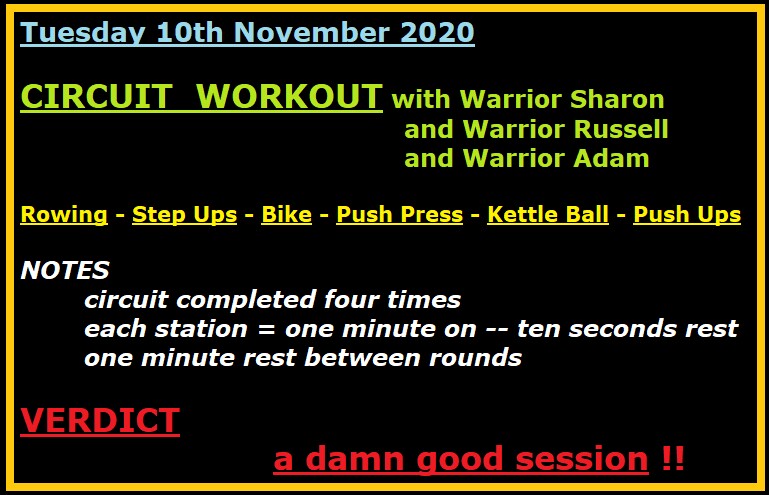 Tuesday 10th November 2020

CIRCUIT WORKOUT with Warrior Sharon and Warrior Russell and Warrior Adam

Rowing - Step Ups - Bike - Push Press - Kettle Ball - Push Ups

NOTES
circuit completed four times
each station = one minute on -- ten seconds rest
one minute rest between rounds

VERDICT
a damn good session !!